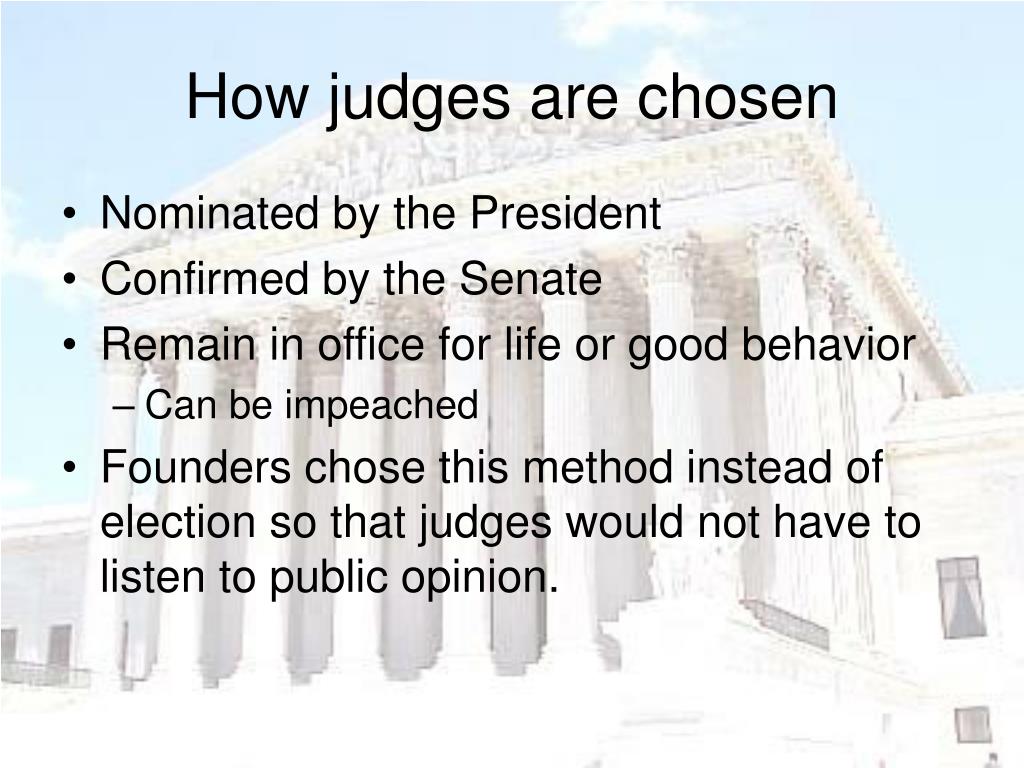 How judges are chosen

• Nominated by the President
• Confirmed by the Senate
• Remain in office for life or good behavior
– Can be impeached
• Founders chose this method instead of election so that judges would not have to listen to public opinion.